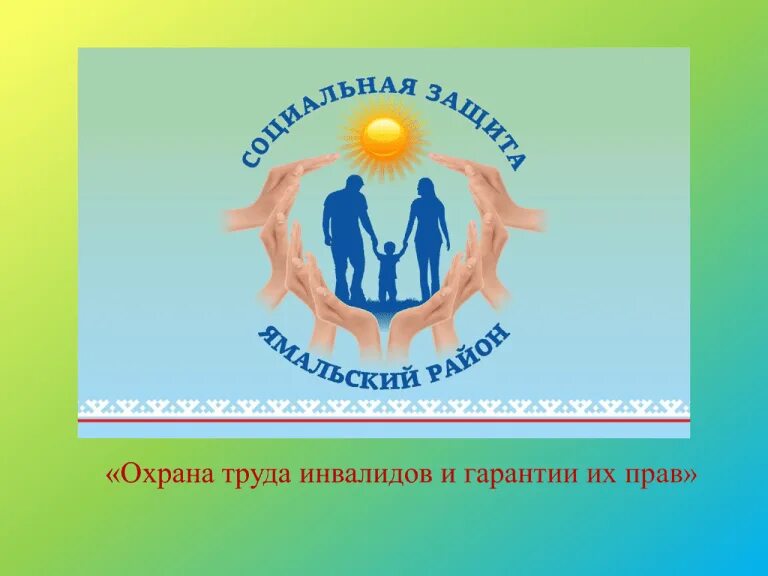 СОЦИАЛЬНАЯ ЗАЩИТА
ЯМАЛЬСКИЙ РАЙОН

«Охрана труда инвалидов и гарантии их прав»